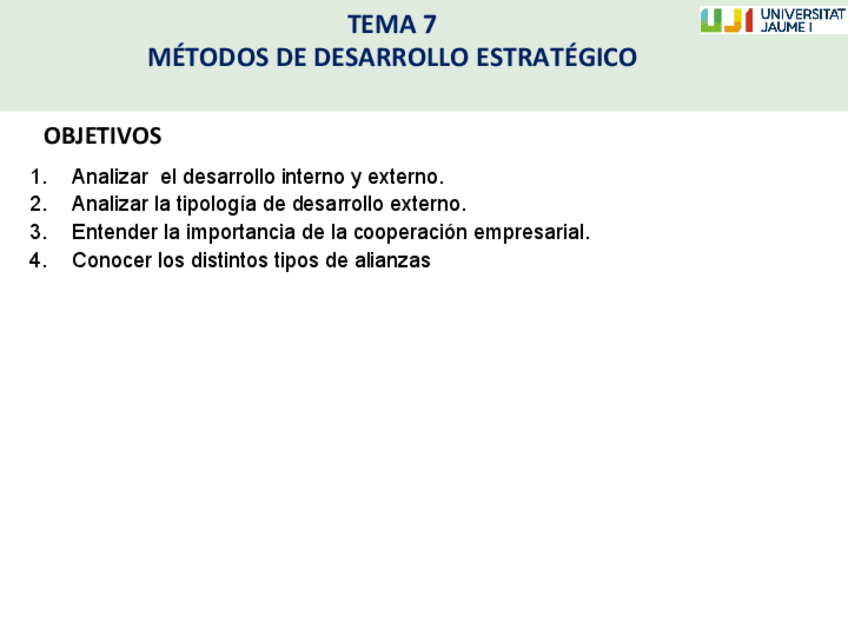 TEMA 7
MÉTODOS DE DESARROLLO ESTRATÉGICO

UJI UNIVERSITAT JAUME I

OBJETIVOS

1. Analizar el desarrollo interno y externo.
2. Analizar la tipología de desarrollo externo.
3. Entender la importancia de la cooperación empresarial.
4. Conocer los distintos tipos de alianzas